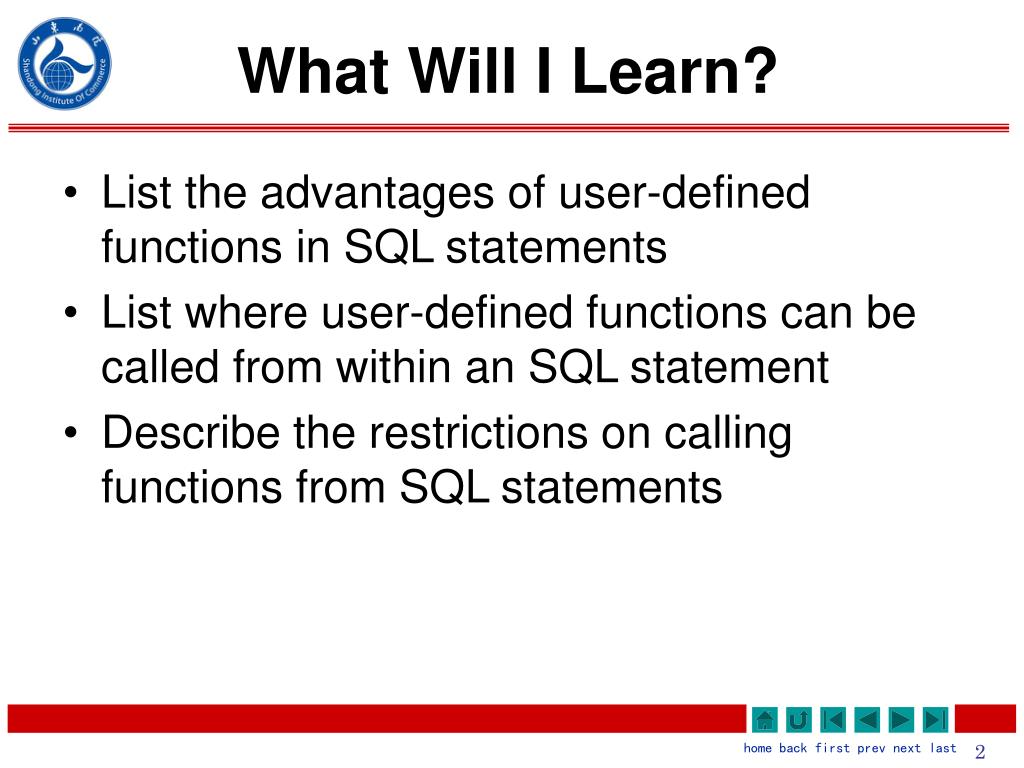 Shandong Institute Of Commerce

What Will I Learn?

• List the advantages of user-defined functions in SQL statements
• List where user-defined functions can be called from within an SQL statement
• Describe the restrictions on calling functions from SQL statements

home back first prev next last 2